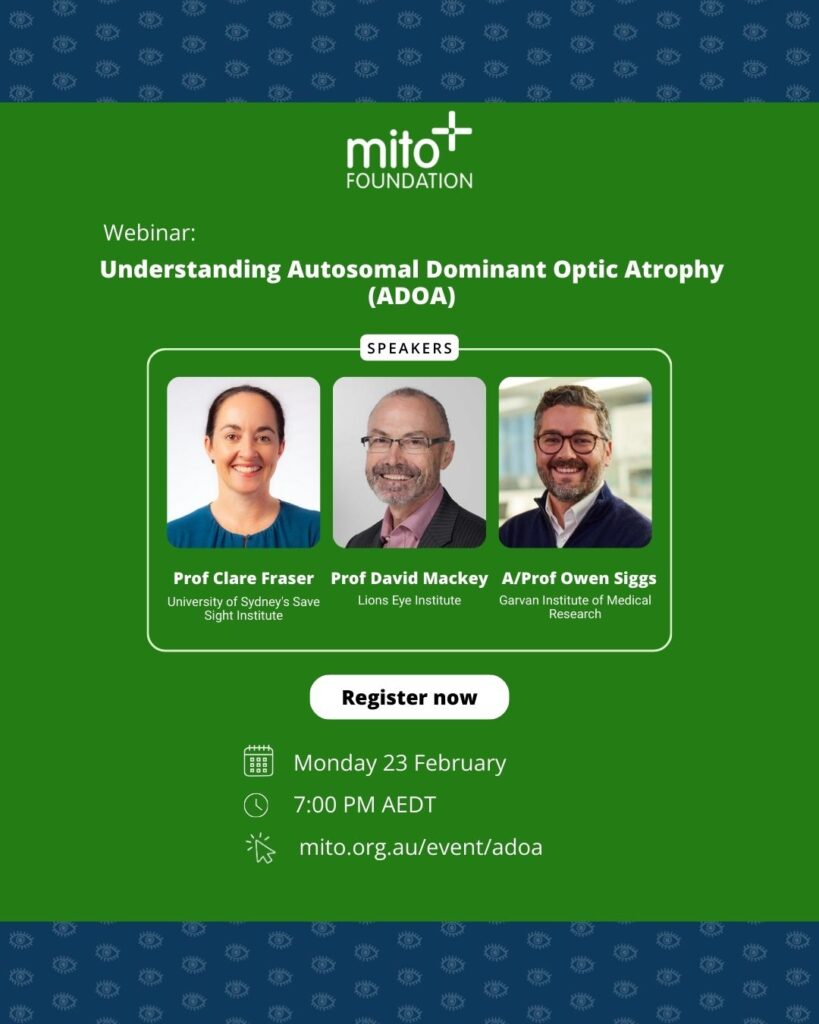 mito
FOUNDATION

Webinar:

Understanding Autosomal Dominant Optic Atrophy (ADOA)

SPEAKERS

Prof Clare Fraser
University of Sydney's Save Sight Institute

Prof David Mackey
Lions Eye Institute

A/Prof Owen Siggs
Garvan Institute of Medical Research

Register now

Monday 23 February

7:00 PM AEDT

mito.org.au/event/adoa